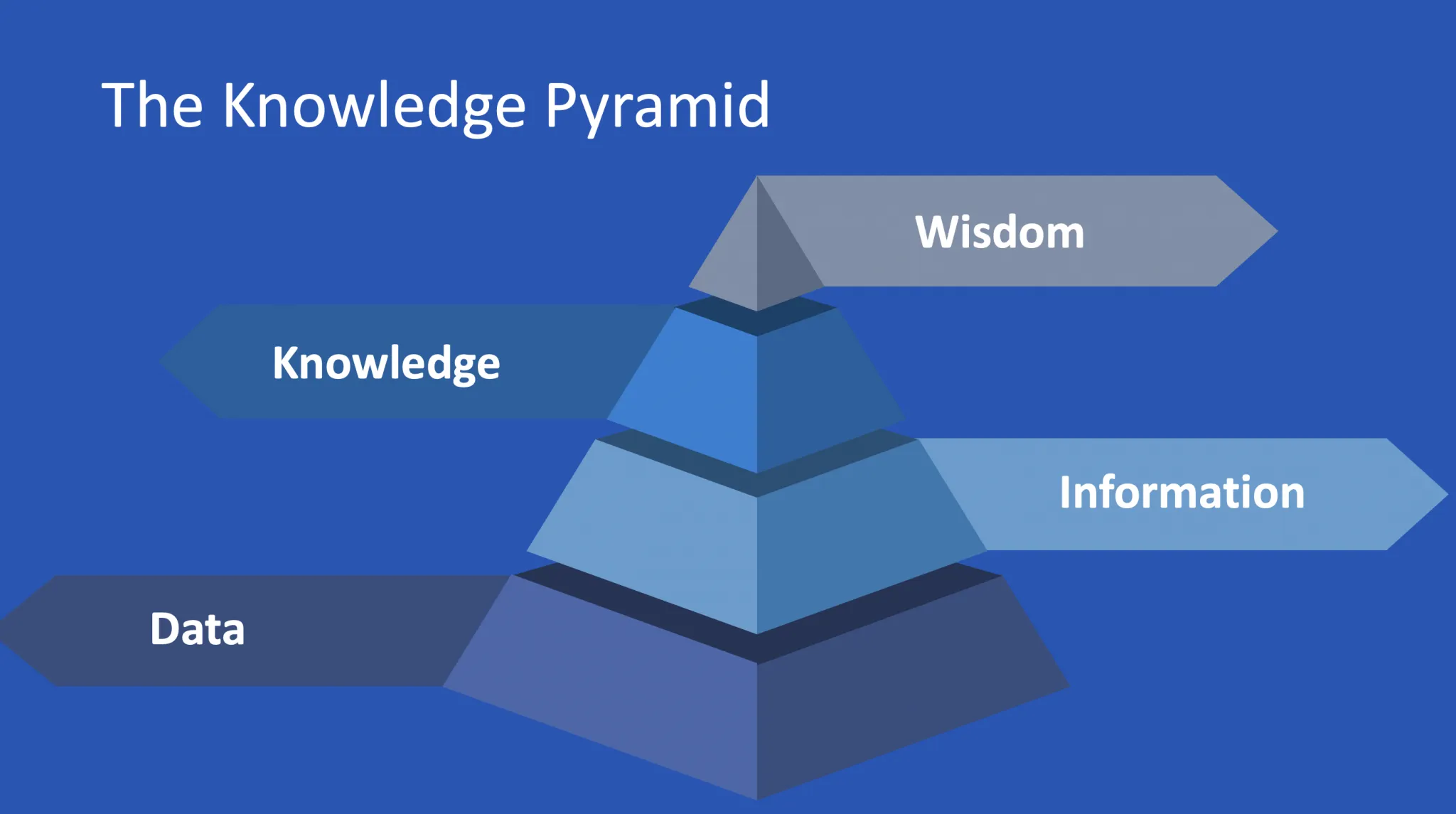 The Knowledge Pyramid

Wisdom

Knowledge

Information

Data